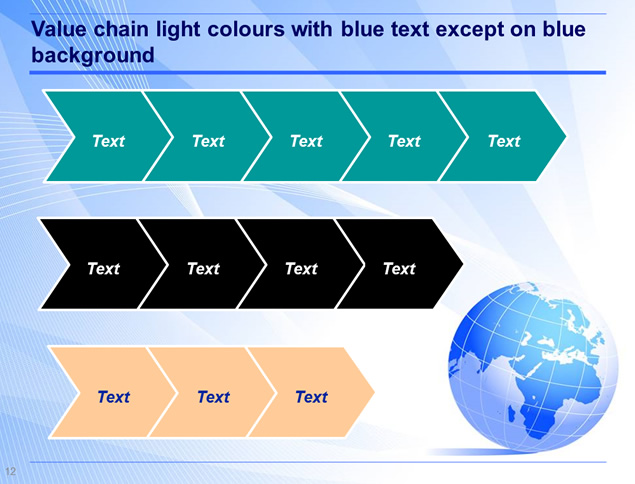 Value chain light colours with blue text except on blue background

Text Text Text Text Text

Text Text Text Text

Text Text Text

12